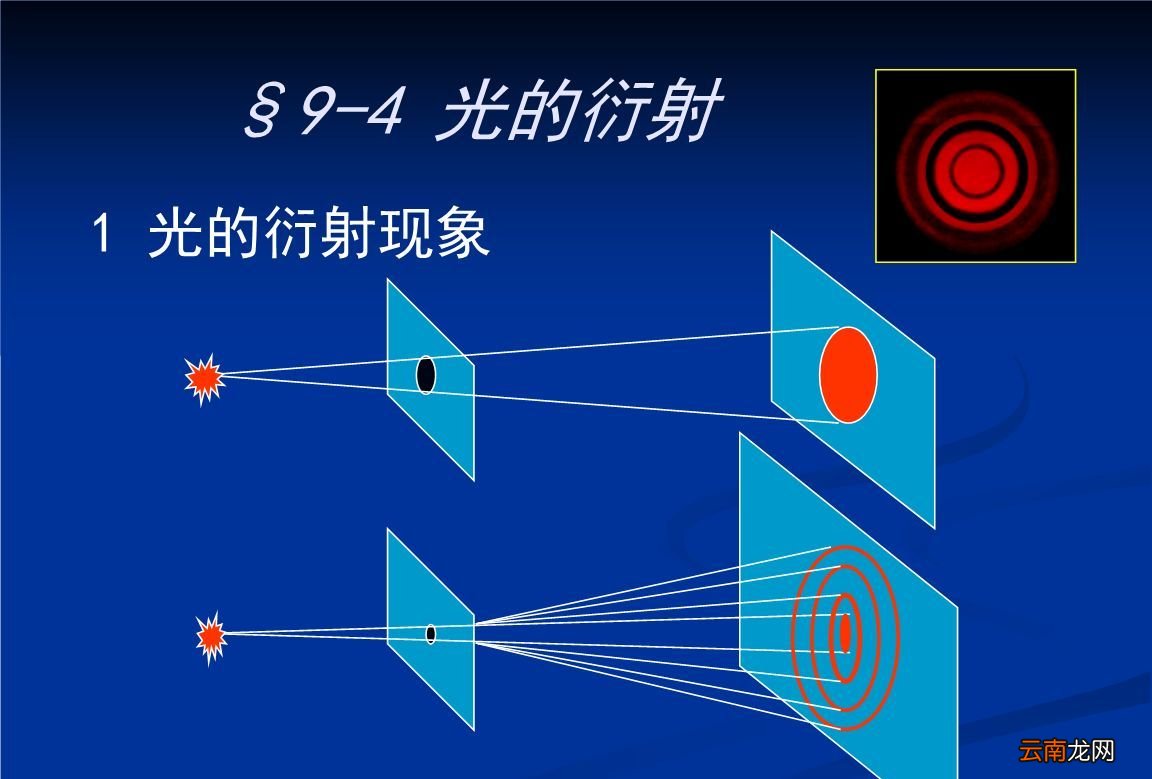 §9-4 光的衍射

1 光的衍射现象

云南龙网